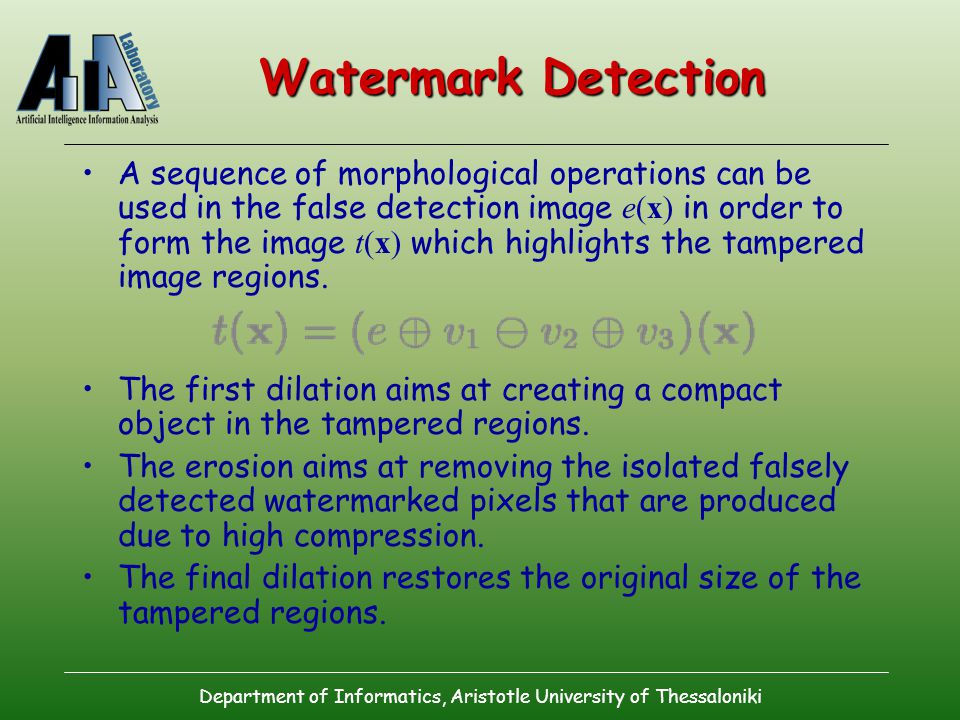 AIIA Laboratory
Artificial Intelligence Information Analysis

Watermark Detection

• A sequence of morphological operations can be used in the false detection image $e(\mathbf{x})$ in order to form the image $t(\mathbf{x})$ which highlights the tampered image regions.

$t(\mathbf{x}) = (e \oplus v_1 \ominus v_2 \oplus v_3)(\mathbf{x})$

• The first dilation aims at creating a compact object in the tampered regions.
• The erosion aims at removing the isolated falsely detected watermarked pixels that are produced due to high compression.
• The final dilation restores the original size of the tampered regions.

Department of Informatics, Aristotle University of Thessaloniki